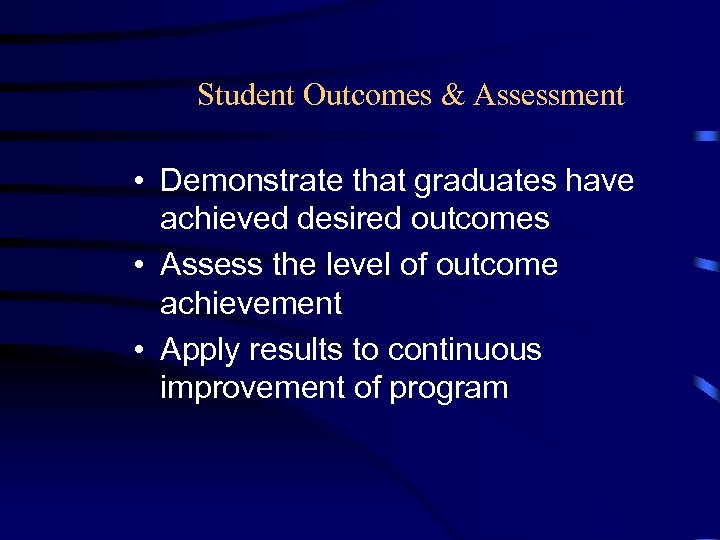 Student Outcomes & Assessment

• Demonstrate that graduates have achieved desired outcomes
• Assess the level of outcome achievement
• Apply results to continuous improvement of program